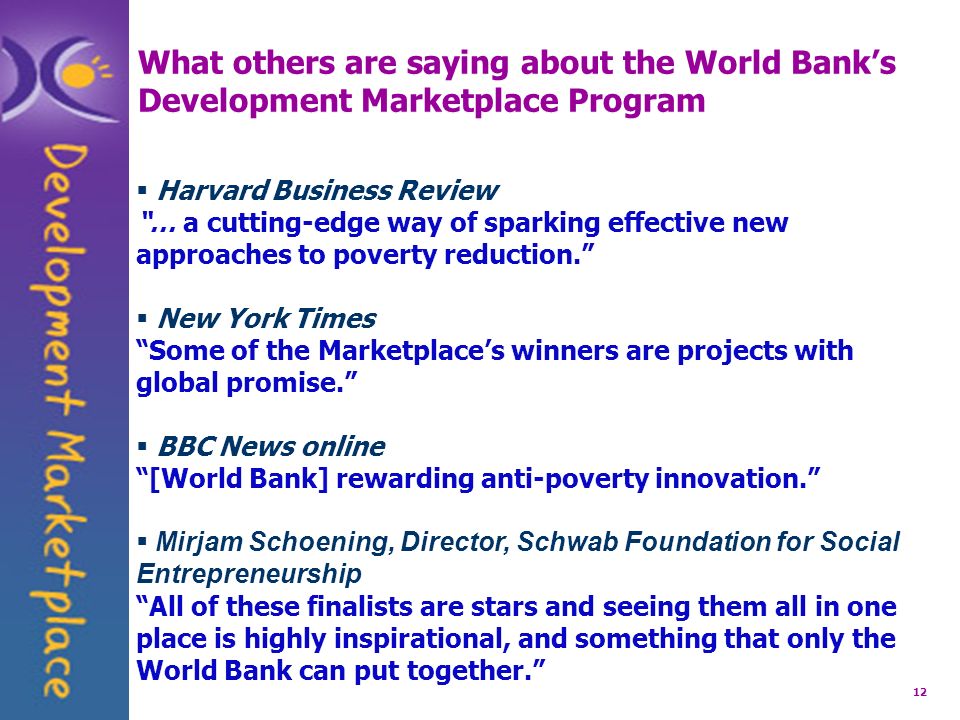 Development Marketplace

What others are saying about the World Bank's Development Marketplace Program

▪ Harvard Business Review
"… a cutting-edge way of sparking effective new approaches to poverty reduction."

▪ New York Times
"Some of the Marketplace's winners are projects with global promise."

▪ BBC News online
"[World Bank] rewarding anti-poverty innovation."

▪ Mirjam Schoening, Director, Schwab Foundation for Social Entrepreneurship
"All of these finalists are stars and seeing them all in one place is highly inspirational, and something that only the World Bank can put together."

12